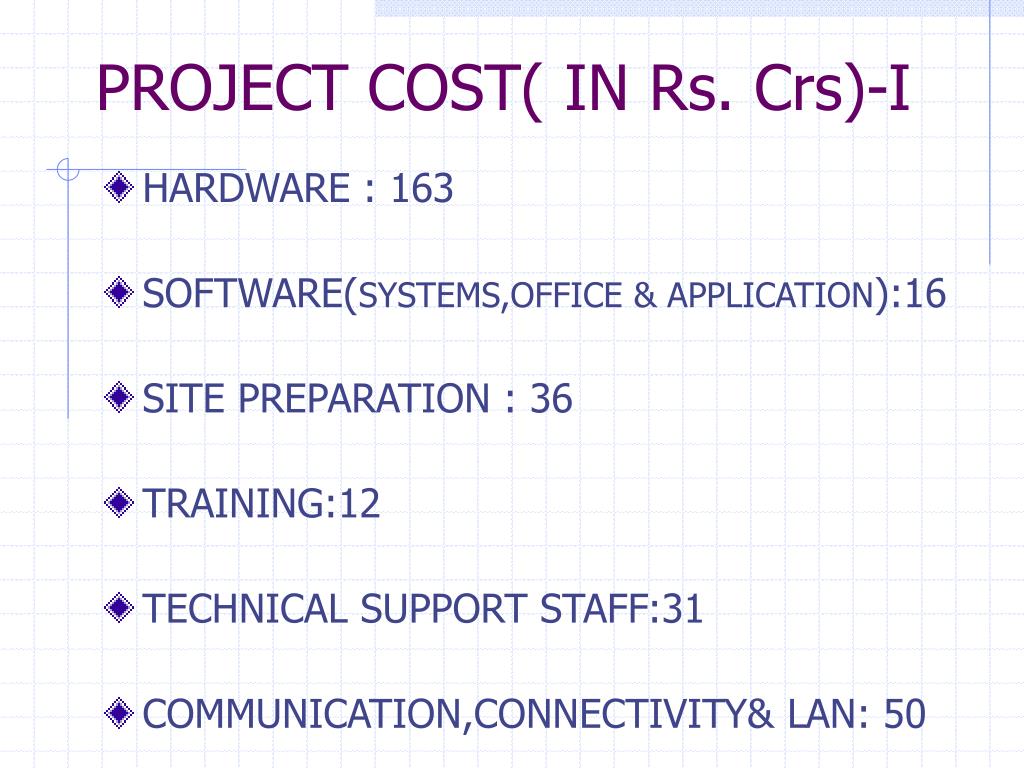 PROJECT COST( IN Rs. Crs)-I

HARDWARE : 163

SOFTWARE(SYSTEMS,OFFICE & APPLICATION):16

SITE PREPARATION : 36

TRAINING:12

TECHNICAL SUPPORT STAFF:31

COMMUNICATION,CONNECTIVITY& LAN: 50